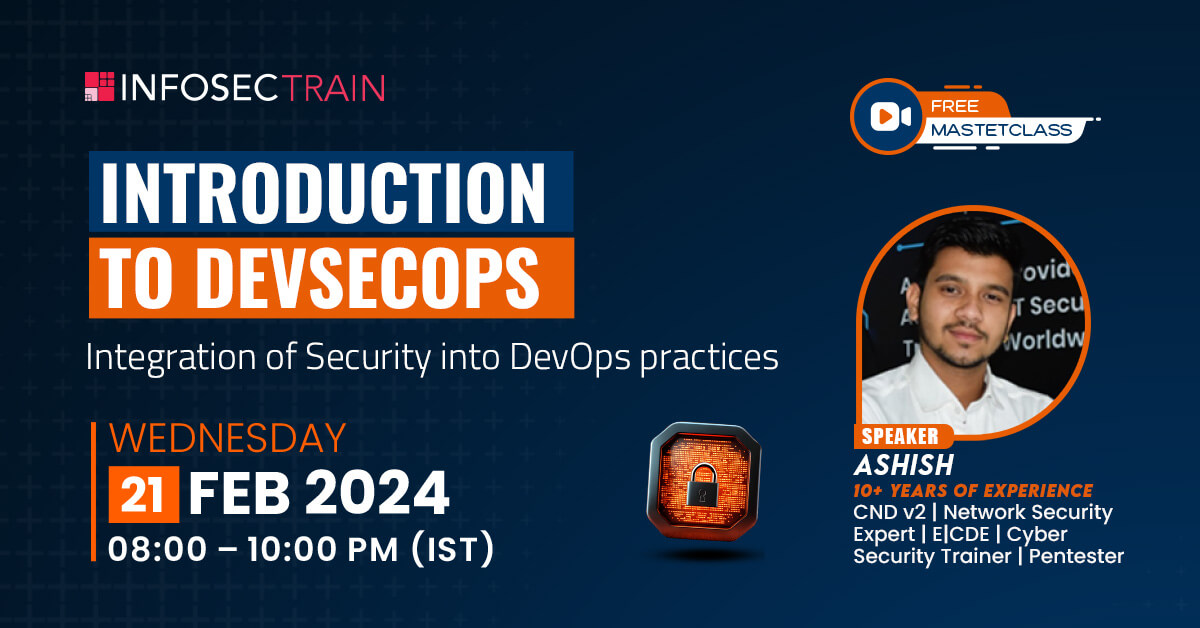 INFOSECTRAIN

FREE
MASTETCLASS

INTRODUCTION
TO DEVSECOPS

Integration of Security into DevOps practices

WEDNESDAY
21 FEB 2024
08:00 – 10:00 PM (IST)

SPEAKER
ASHISH
10+ YEARS OF EXPERIENCE
CND v2 | Network Security Expert | E|CDE | Cyber Security Trainer | Pentester